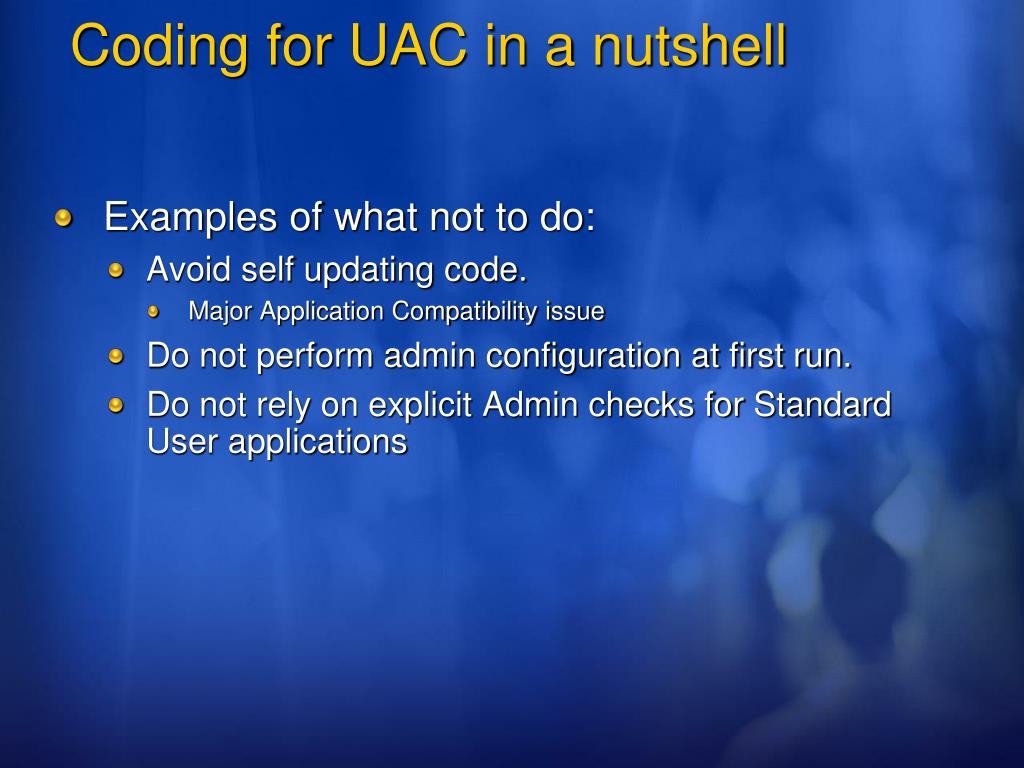 Coding for UAC in a nutshell

Examples of what not to do:

Avoid self updating code.

Major Application Compatibility issue

Do not perform admin configuration at first run.

Do not rely on explicit Admin checks for Standard User applications